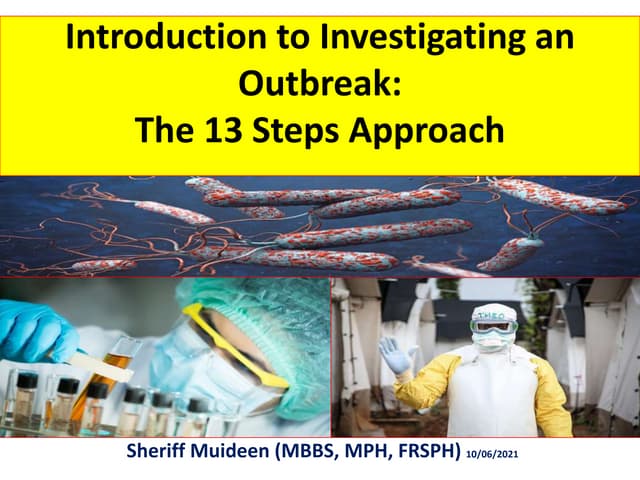 Introduction to Investigating an Outbreak:
The 13 Steps Approach

THEO

Sheriff Muideen (MBBS, MPH, FRSPH) 10/06/2021